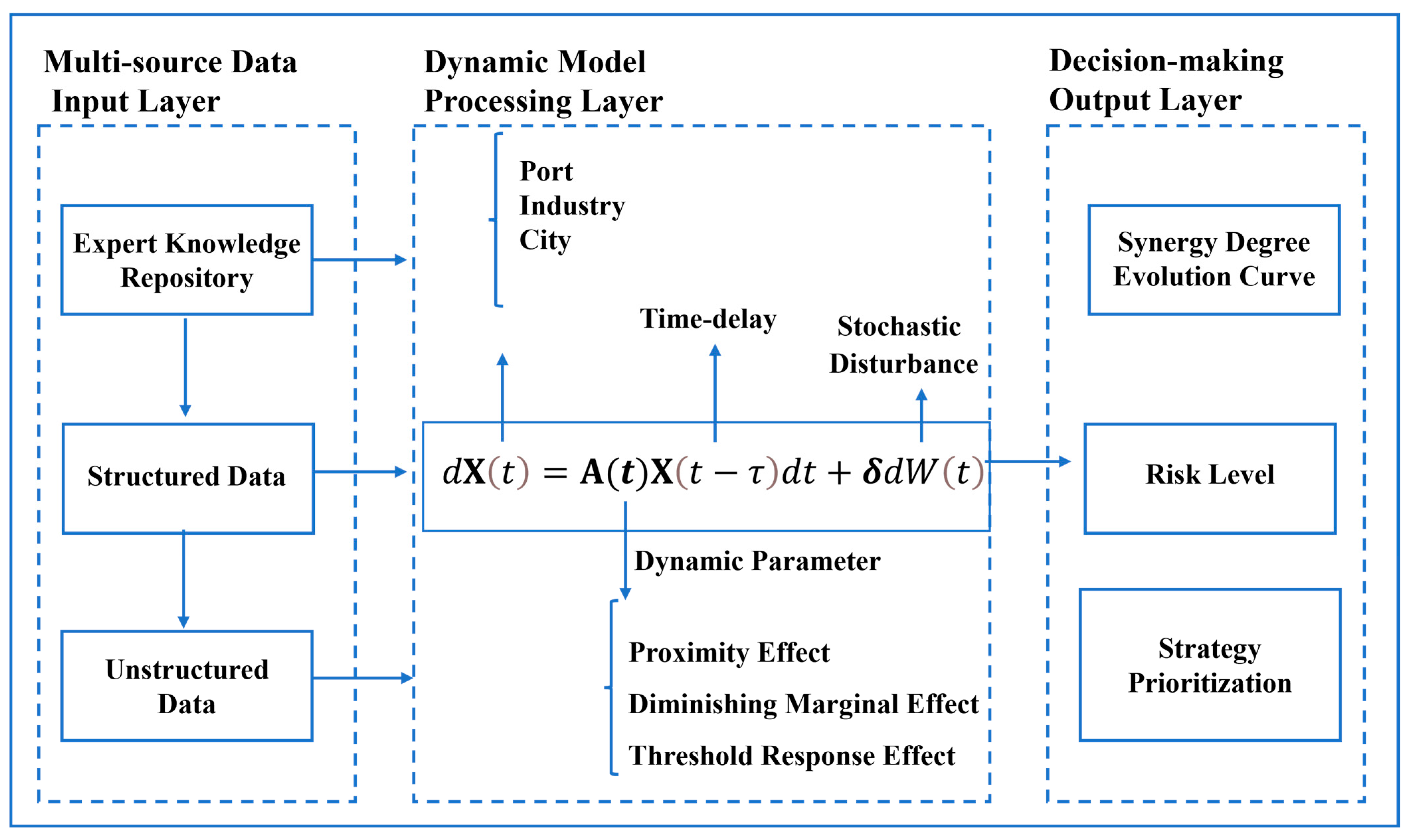 Multi-source Data Input Layer

Expert Knowledge Repository

Structured Data

Unstructured Data

Dynamic Model Processing Layer

Port
Industry
City

Time-delay

Stochastic Disturbance

$d\mathbf{X}(t) = \mathbf{A}(\boldsymbol{t})\mathbf{X}(t-\tau)dt + \boldsymbol{\delta}dW(t)$

Dynamic Parameter

Proximity Effect
Diminishing Marginal Effect
Threshold Response Effect

Decision-making Output Layer

Synergy Degree Evolution Curve

Risk Level

Strategy Prioritization